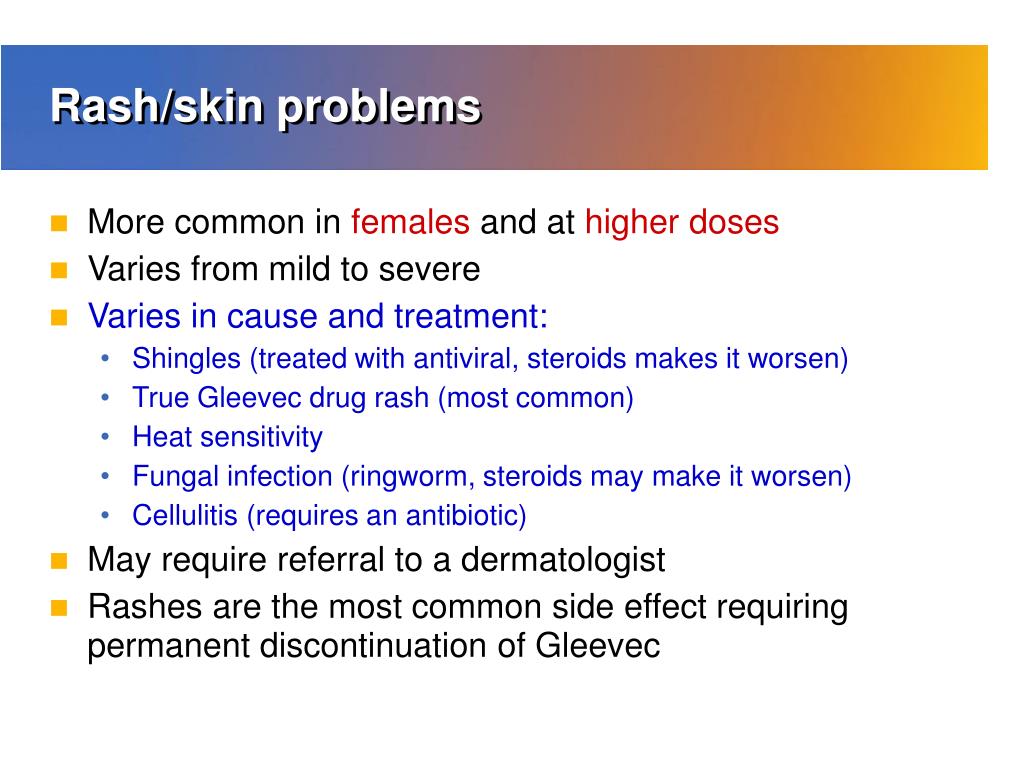 Rash/skin problems

- More common in females and at higher doses
- Varies from mild to severe
- Varies in cause and treatment:
  - Shingles (treated with antiviral, steroids makes it worsen)
  - True Gleevec drug rash (most common)
  - Heat sensitivity
  - Fungal infection (ringworm, steroids may make it worsen)
  - Cellulitis (requires an antibiotic)
- May require referral to a dermatologist
- Rashes are the most common side effect requiring permanent discontinuation of Gleevec